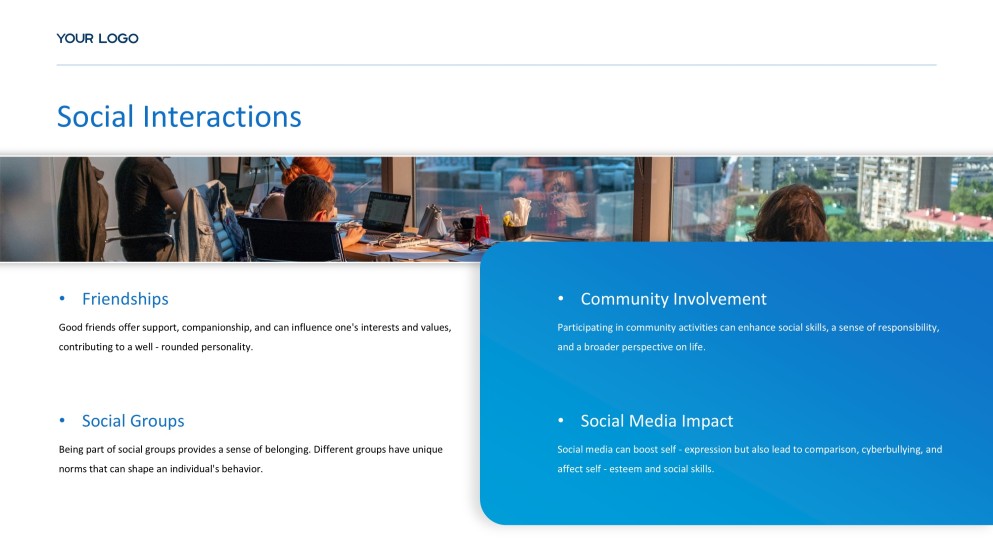 YOUR LOGO

Social Interactions

• Friendships

Good friends offer support, companionship, and can influence one's interests and values, contributing to a well - rounded personality.

• Social Groups

Being part of social groups provides a sense of belonging. Different groups have unique norms that can shape an individual's behavior.

• Community Involvement

Participating in community activities can enhance social skills, a sense of responsibility, and a broader perspective on life.

• Social Media Impact

Social media can boost self - expression but also lead to comparison, cyberbullying, and affect self - esteem and social skills.